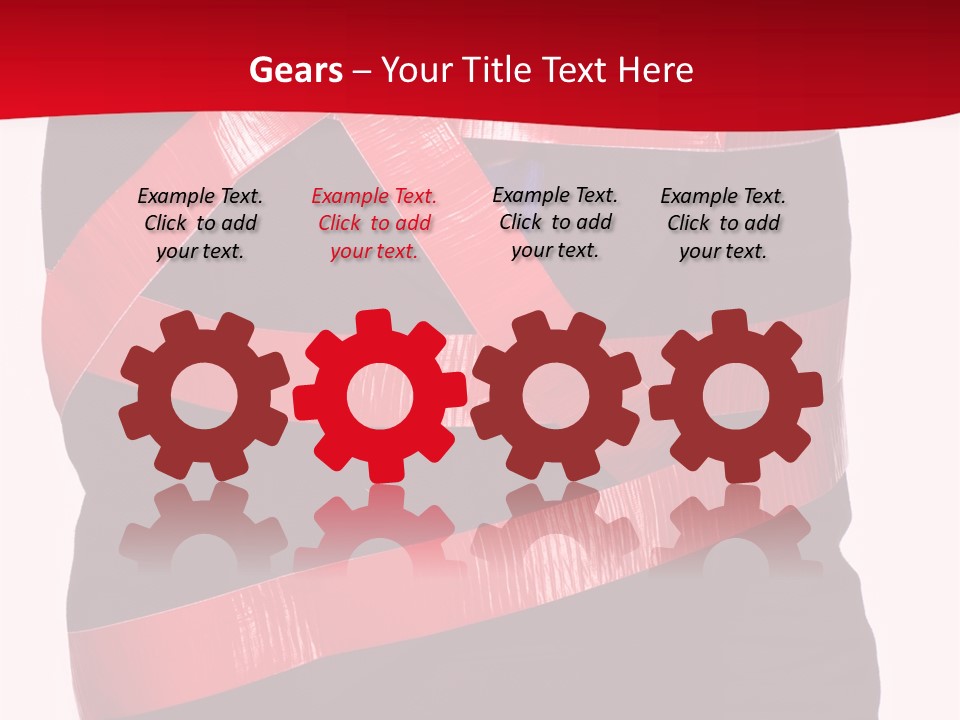 Gears – Your Title Text Here

Example Text. Click to add your text.

Example Text. Click to add your text.

Example Text. Click to add your text.

Example Text. Click to add your text.